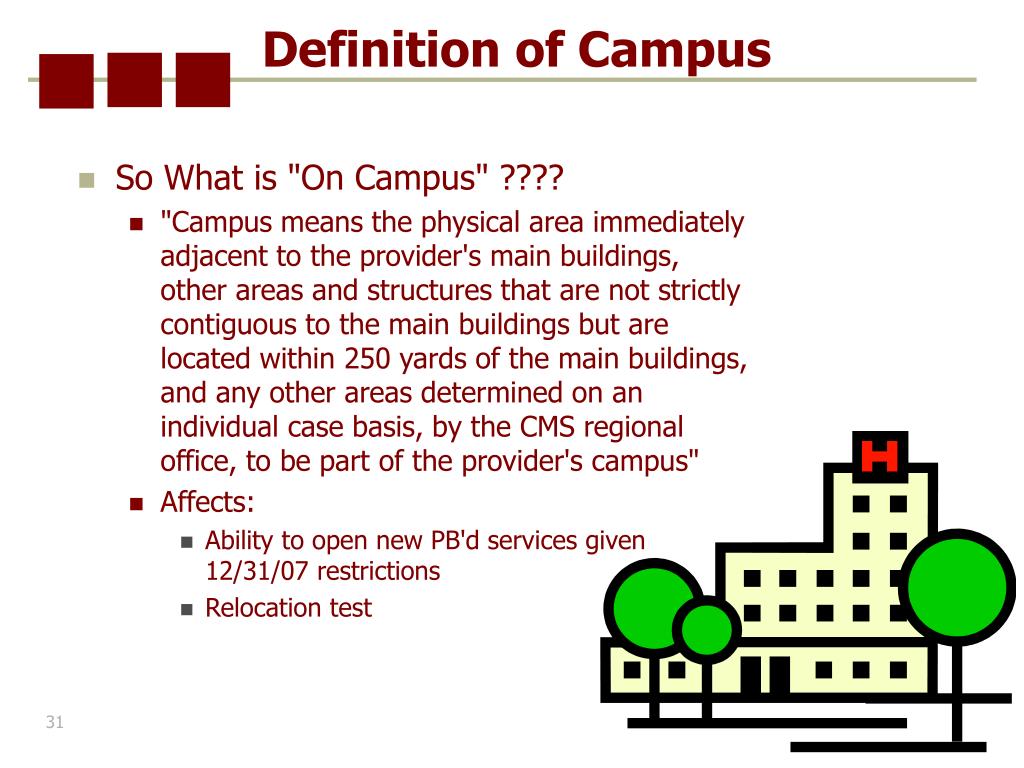 Definition of Campus

So What is "On Campus" ????

"Campus means the physical area immediately adjacent to the provider's main buildings, other areas and structures that are not strictly contiguous to the main buildings but are located within 250 yards of the main buildings, and any other areas determined on an individual case basis, by the CMS regional office, to be part of the provider's campus"

Affects:

Ability to open new PB'd services given 12/31/07 restrictions

Relocation test

H

31